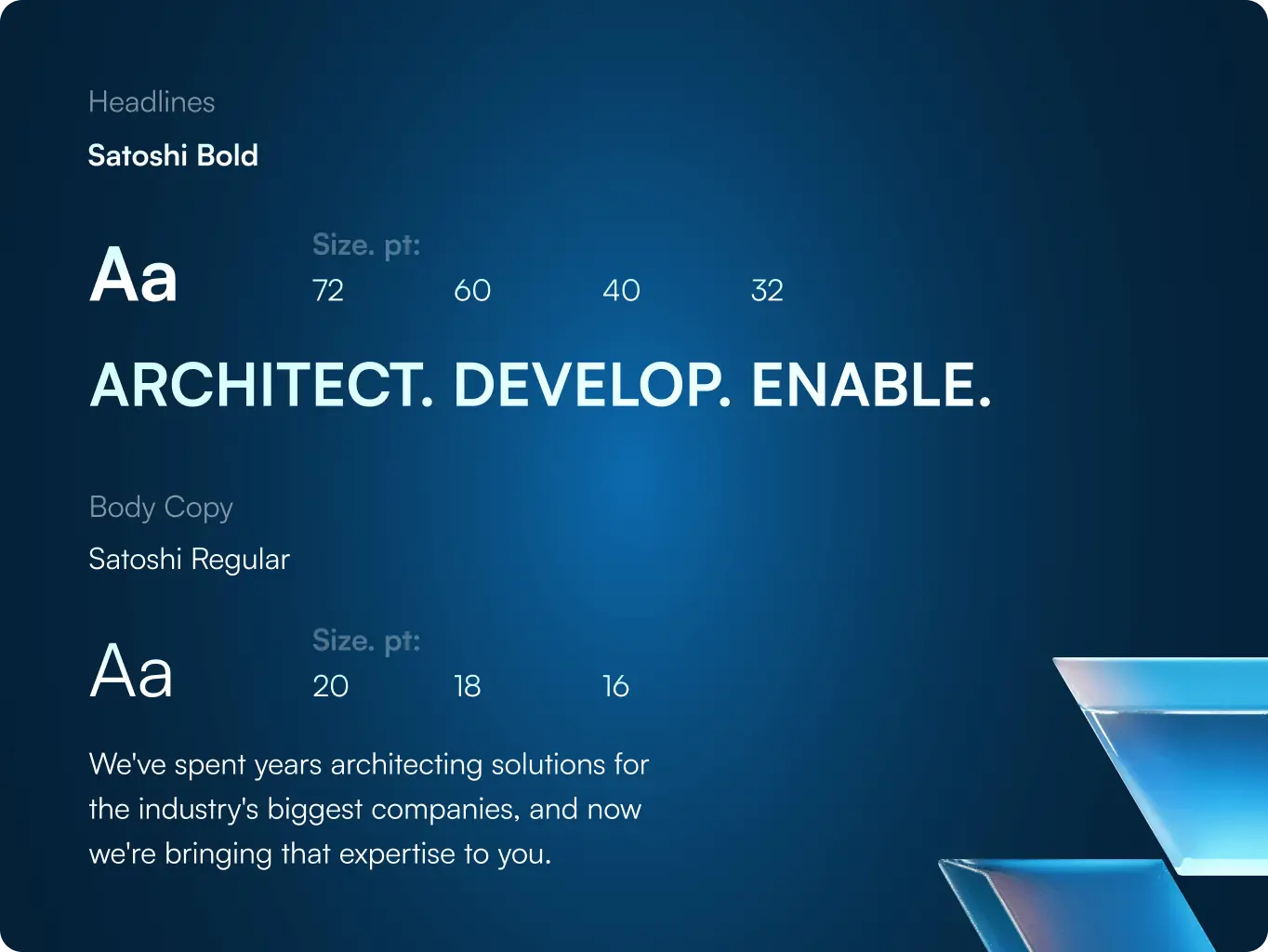 Headlines

Satoshi Bold

Aa

Size. pt:

72 60 40 32

ARCHITECT. DEVELOP. ENABLE.

Body Copy

Satoshi Regular

Aa

Size. pt:

20 18 16

We've spent years architecting solutions for the industry's biggest companies, and now we're bringing that expertise to you.